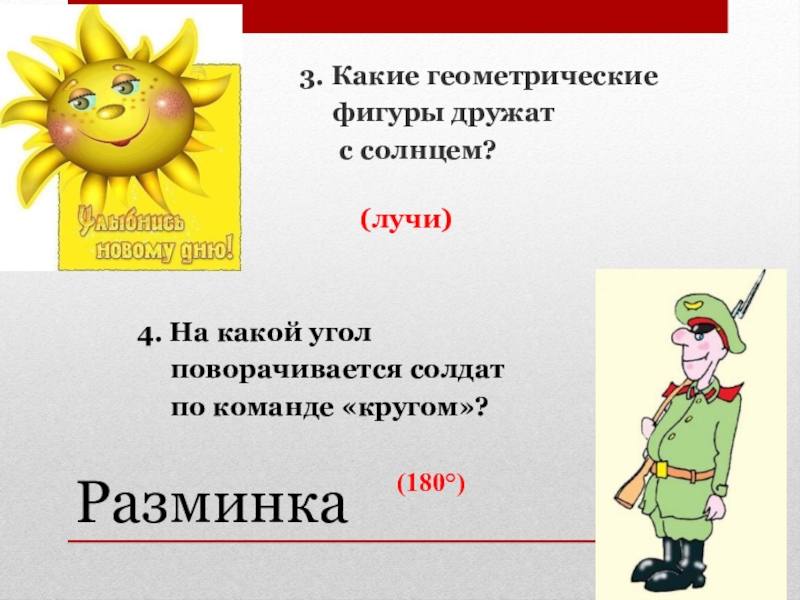 Улыбнись новому дню!

3. Какие геометрические фигуры дружат с солнцем?

(лучи)

4. На какой угол поворачивается солдат по команде «кругом»?

(180°)

Разминка